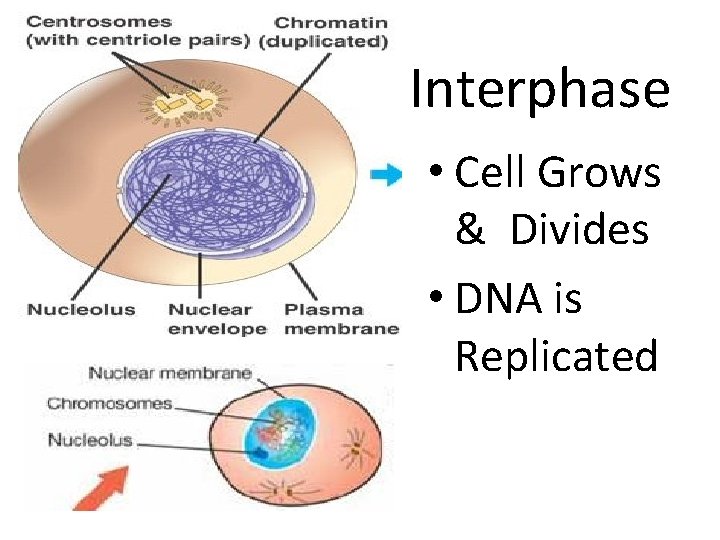 Centrosomes (with centriole pairs)

Chromatin (duplicated)

Nucleolus

Nuclear envelope

Plasma membrane

Nuclear membrane

Chromosomes

Nucleolus

Interphase

• Cell Grows & Divides

• DNA is Replicated